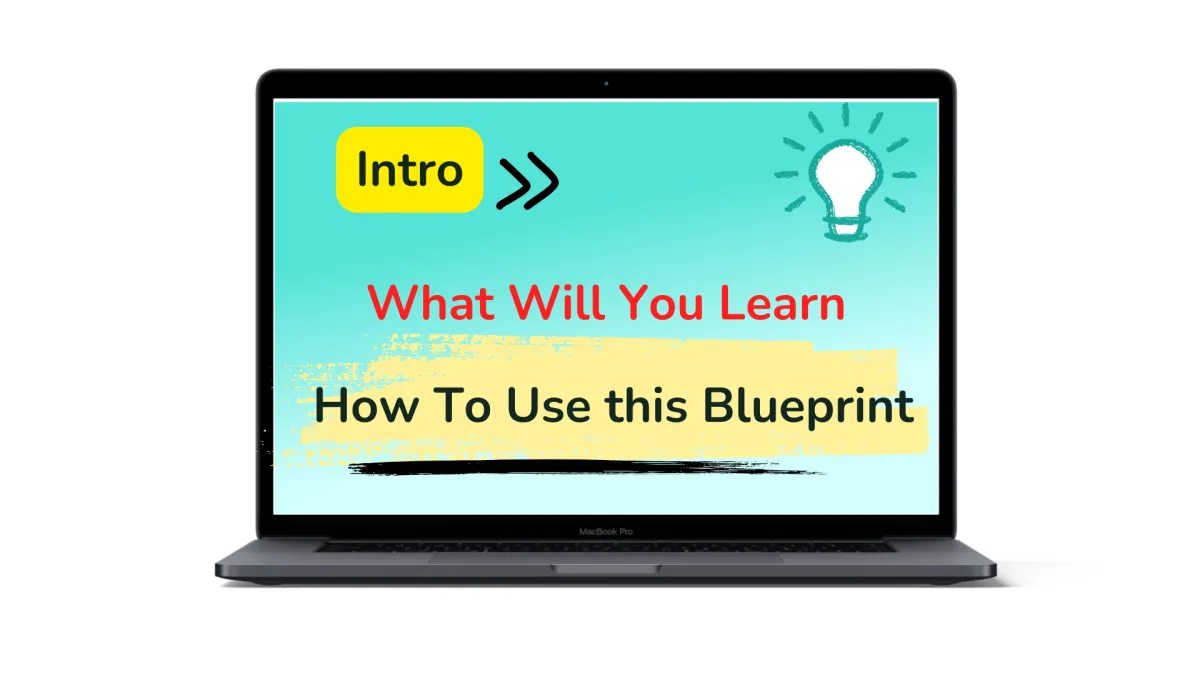 Intro

What Will You Learn

How To Use this Blueprint

MacBook Pro